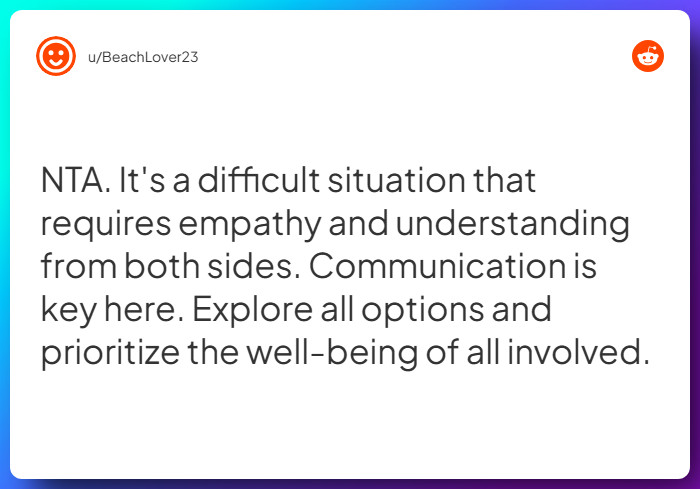 u/BeachLover23

NTA. It's a difficult situation that requires empathy and understanding from both sides. Communication is key here. Explore all options and prioritize the well-being of all involved.